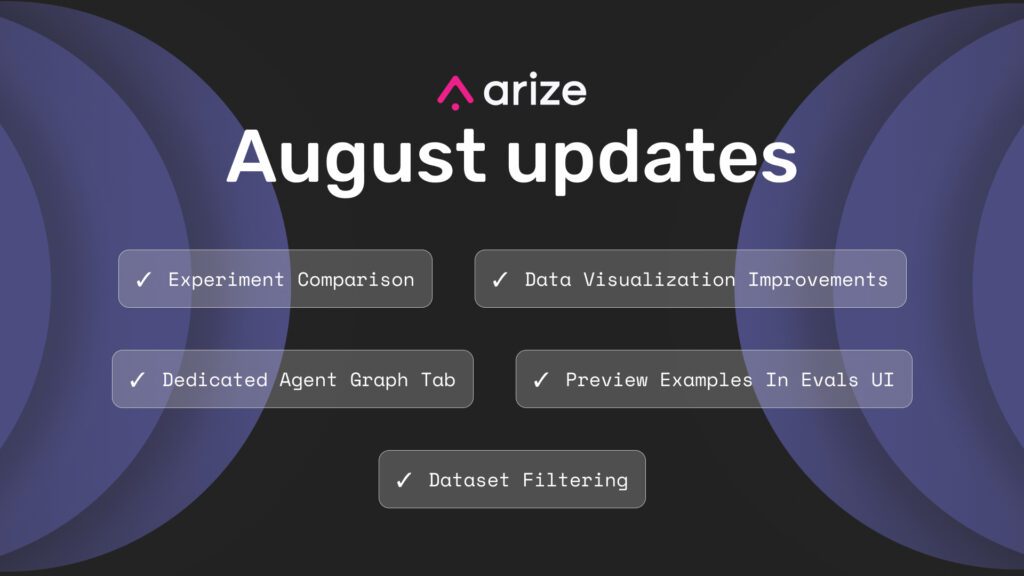 arize

August updates

✓ Experiment Comparison

✓ Data Visualization Improvements

✓ Dedicated Agent Graph Tab

✓ Preview Examples In Evals UI

✓ Dataset Filtering